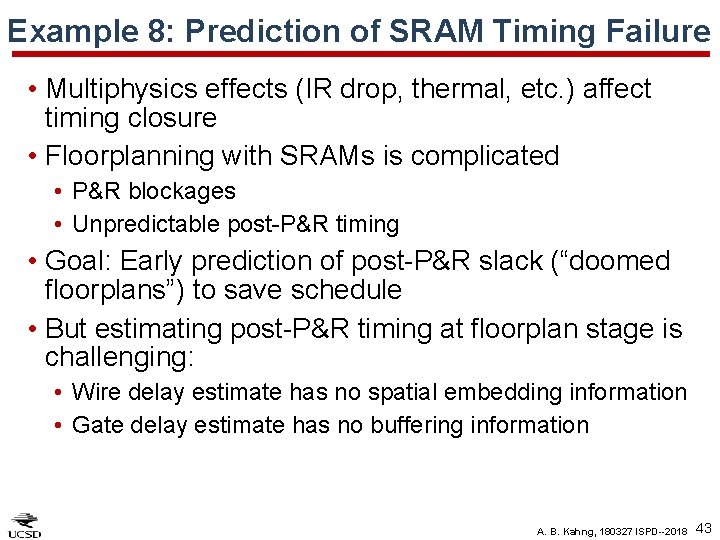 Example 8: Prediction of SRAM Timing Failure

• Multiphysics effects (IR drop, thermal, etc.) affect timing closure

• Floorplanning with SRAMs is complicated

• P&R blockages

• Unpredictable post-P&R timing

• Goal: Early prediction of post-P&R slack ("doomed floorplans") to save schedule

• But estimating post-P&R timing at floorplan stage is challenging:

• Wire delay estimate has no spatial embedding information

• Gate delay estimate has no buffering information

UCSD

A. B. Kahng, 180327 ISPD--2018 43